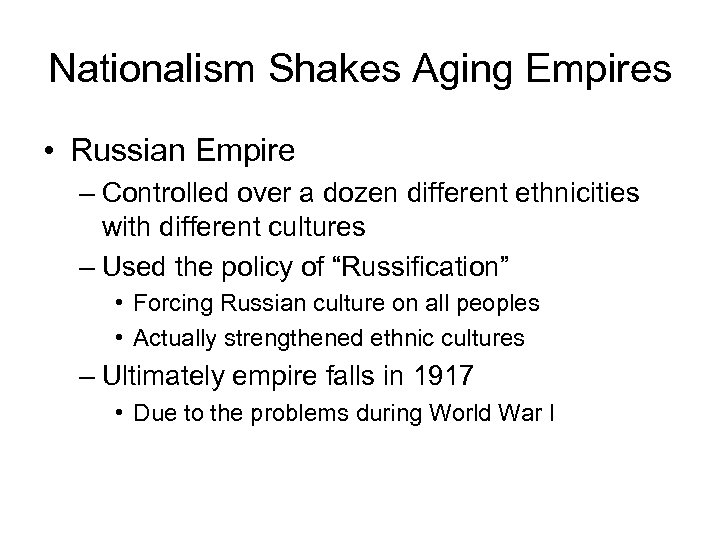 Nationalism Shakes Aging Empires

• Russian Empire
– Controlled over a dozen different ethnicities with different cultures
– Used the policy of “Russification”
• Forcing Russian culture on all peoples
• Actually strengthened ethnic cultures
– Ultimately empire falls in 1917
• Due to the problems during World War I